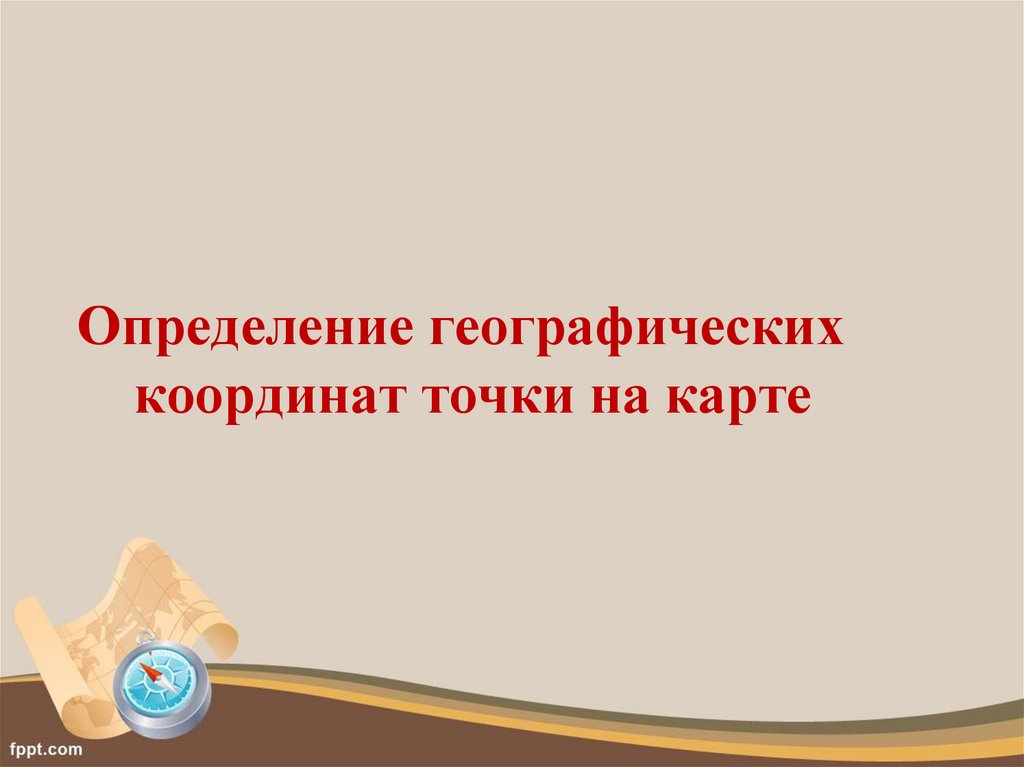 Определение географических координат точки на карте

fppt.com